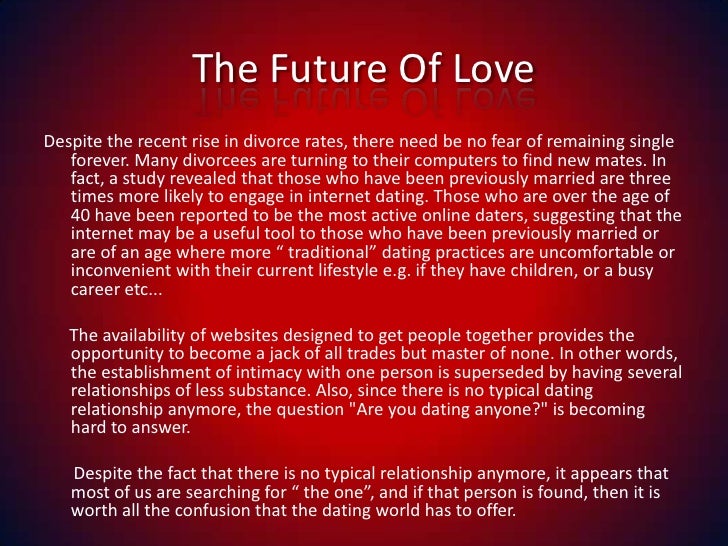 The Future Of Love

Despite the recent rise in divorce rates, there need be no fear of remaining single forever. Many divorcees are turning to their computers to find new mates. In fact, a study revealed that those who have been previously married are three times more likely to engage in internet dating. Those who are over the age of 40 have been reported to be the most active online daters, suggesting that the internet may be a useful tool to those who have been previously married or are of an age where more “ traditional” dating practices are uncomfortable or inconvenient with their current lifestyle e.g. if they have children, or a busy career etc...

The availability of websites designed to get people together provides the opportunity to become a jack of all trades but master of none. In other words, the establishment of intimacy with one person is superseded by having several relationships of less substance. Also, since there is no typical dating relationship anymore, the question "Are you dating anyone?" is becoming hard to answer.

Despite the fact that there is no typical relationship anymore, it appears that most of us are searching for “ the one”, and if that person is found, then it is worth all the confusion that the dating world has to offer.